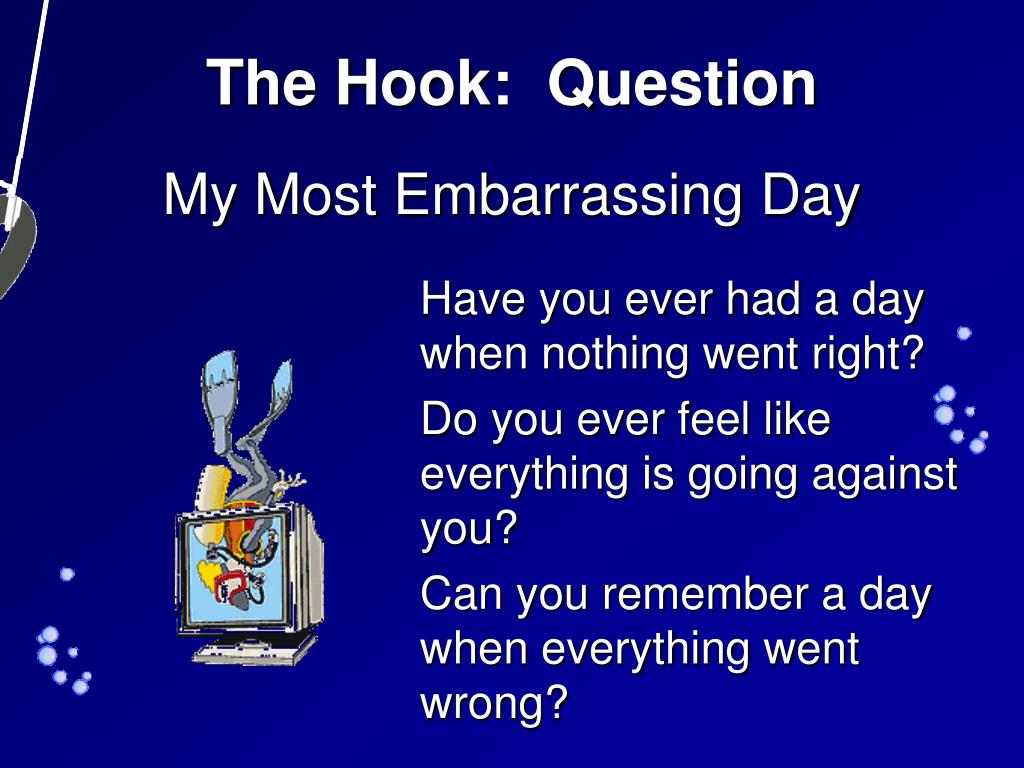 The Hook: Question

My Most Embarrassing Day

Have you ever had a day when nothing went right?

Do you ever feel like everything is going against you?

Can you remember a day when everything went wrong?